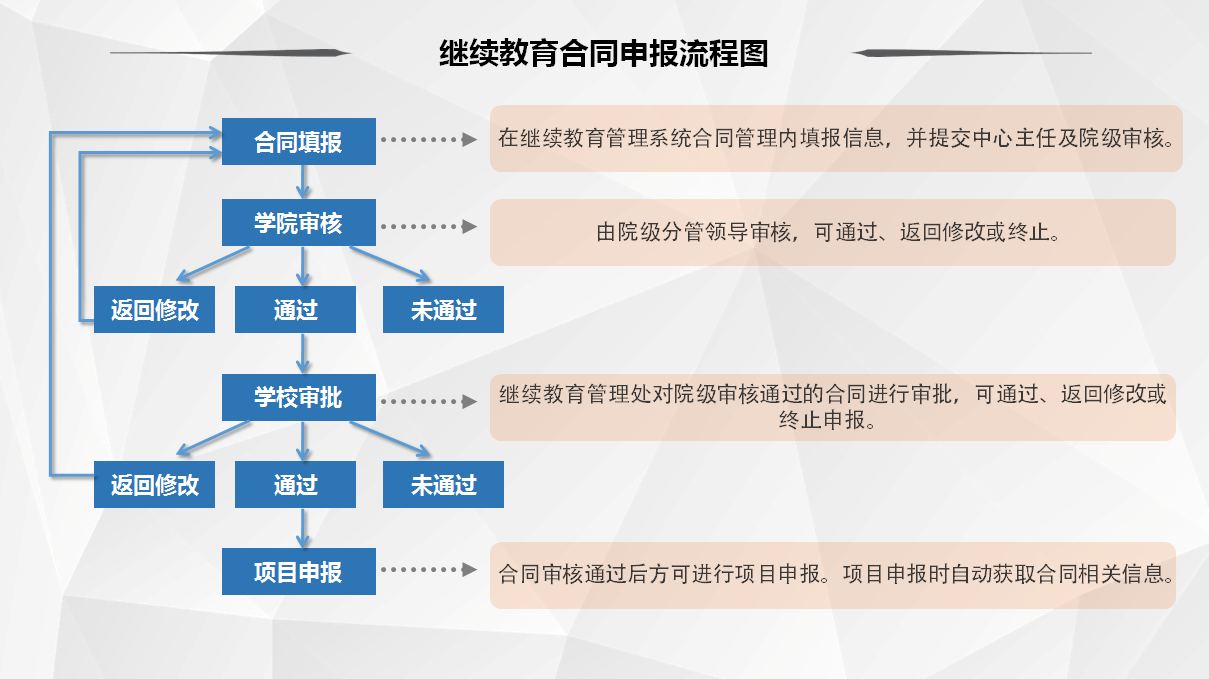 继续教育合同申报流程图

合同填报

在继续教育管理系统合同管理内填报信息，并提交中心主任及院级审核。

学院审核

由院级分管领导审核，可通过、返回修改或终止。

返回修改

通过

未通过

学校审批

继续教育管理处对院级审核通过的合同进行审批，可通过、返回修改或终止申报。

返回修改

通过

未通过

项目申报

合同审核通过后方可进行项目申报。项目申报时自动获取合同相关信息。